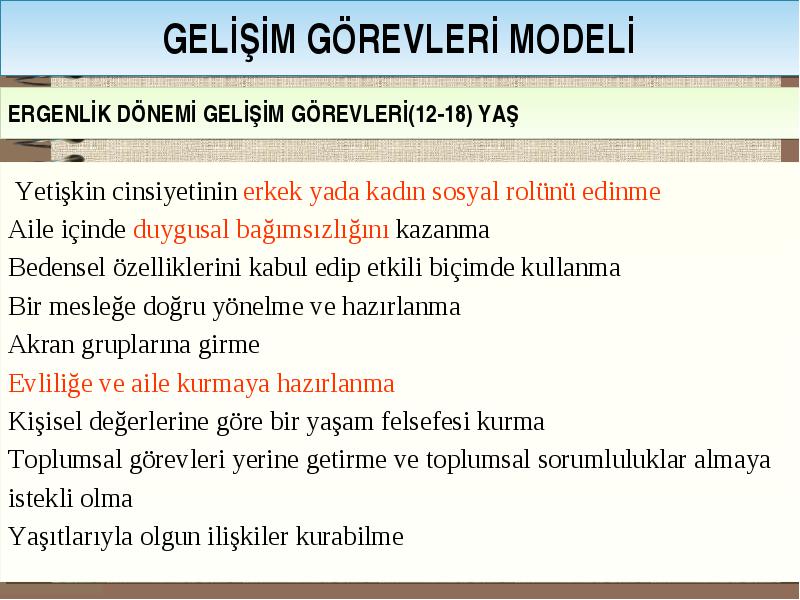 GELİŞİM GÖREVLERİ MODELİ

ERGENLİK DÖNEMİ GELİŞİM GÖREVLERİ(12-18) YAŞ

Yetişkin cinsiyetinin erkek yada kadın sosyal rolünü edinme

Aile içinde duygusal bağımsızlığını kazanma

Bedensel özelliklerini kabul edip etkili biçimde kullanma

Bir mesleğe doğru yönelme ve hazırlanma

Akran gruplarına girme

Evliliğe ve aile kurmaya hazırlanma

Kişisel değerlerine göre bir yaşam felsefesi kurma

Toplumsal görevleri yerine getirme ve toplumsal sorumluluklar almaya istekli olma

Yaşıtlarıyla olgun ilişkiler kurabilme